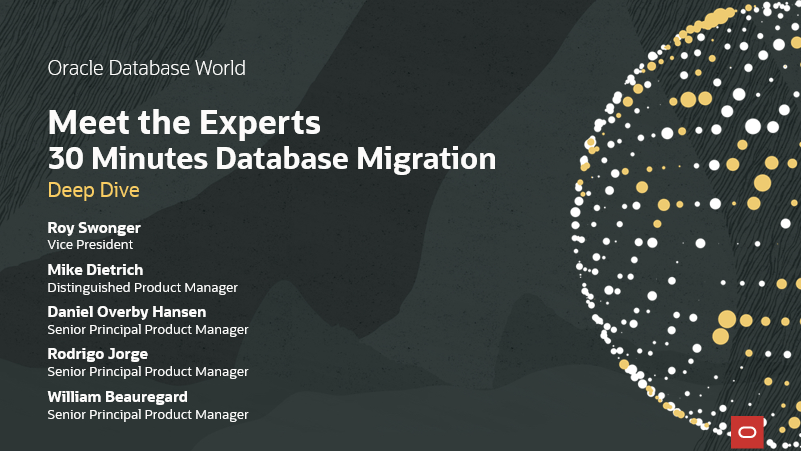 Oracle Database World

Meet the Experts
30 Minutes Database Migration
Deep Dive

Roy Swonger
Vice President

Mike Dietrich
Distinguished Product Manager

Daniel Overby Hansen
Senior Principal Product Manager

Rodrigo Jorge
Senior Principal Product Manager

William Beauregard
Senior Principal Product Manager